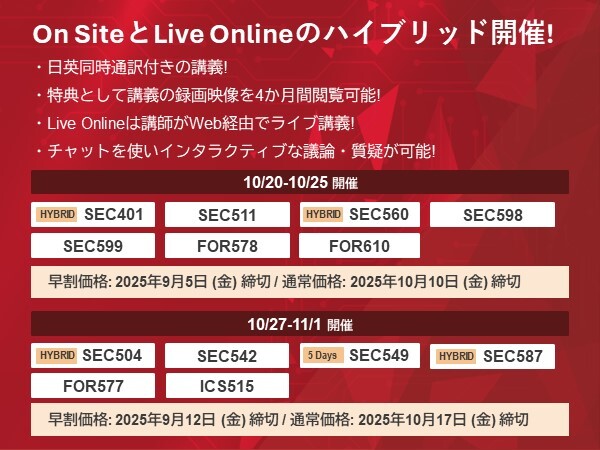 On SiteとLive Onlineのハイブリッド開催!

・日英同時通訳付きの講義!

・特典として講義の録画映像を4か月間閲覧可能!

・Live Onlineは講師がWeb経由でライブ講義!

・チャットを使いインタラクティブな議論・質疑が可能!

10/20-10/25 開催

HYBRID SEC401

SEC511

HYBRID SEC560

SEC598

SEC599

FOR578

FOR610

早割価格: 2025年9月5日 (金) 締切 / 通常価格: 2025年10月10日 (金) 締切

10/27-11/1 開催

HYBRID SEC504

SEC542

5 Days SEC549

HYBRID SEC587

FOR577

ICS515

早割価格: 2025年9月12日 (金) 締切 / 通常価格: 2025年10月17日 (金) 締切